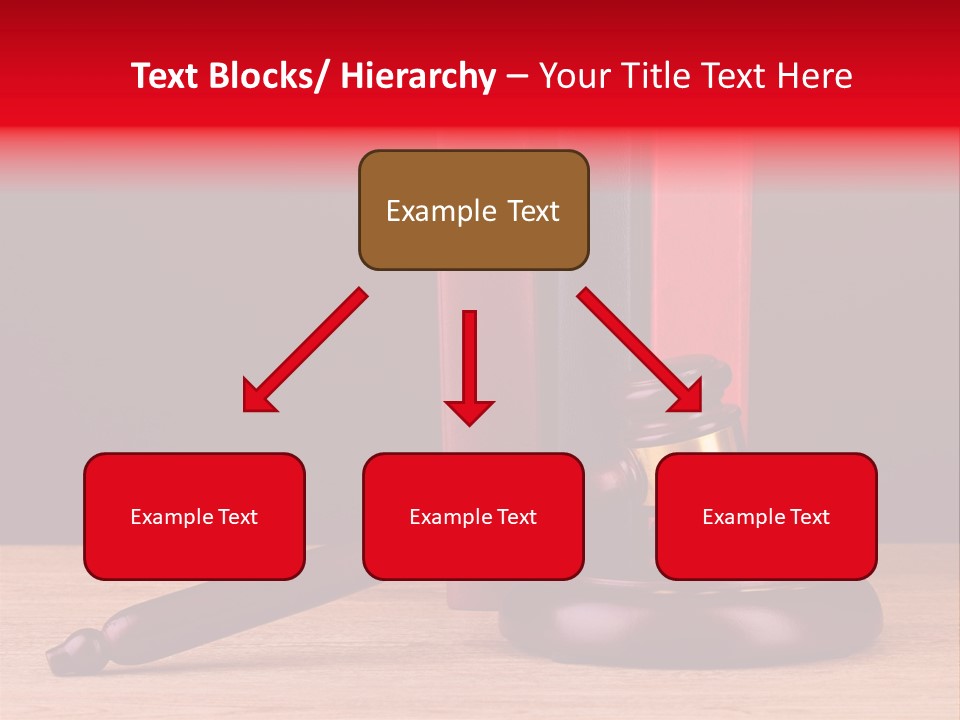 Text Blocks/ Hierarchy – Your Title Text Here

Example Text

Example Text

Example Text

Example Text